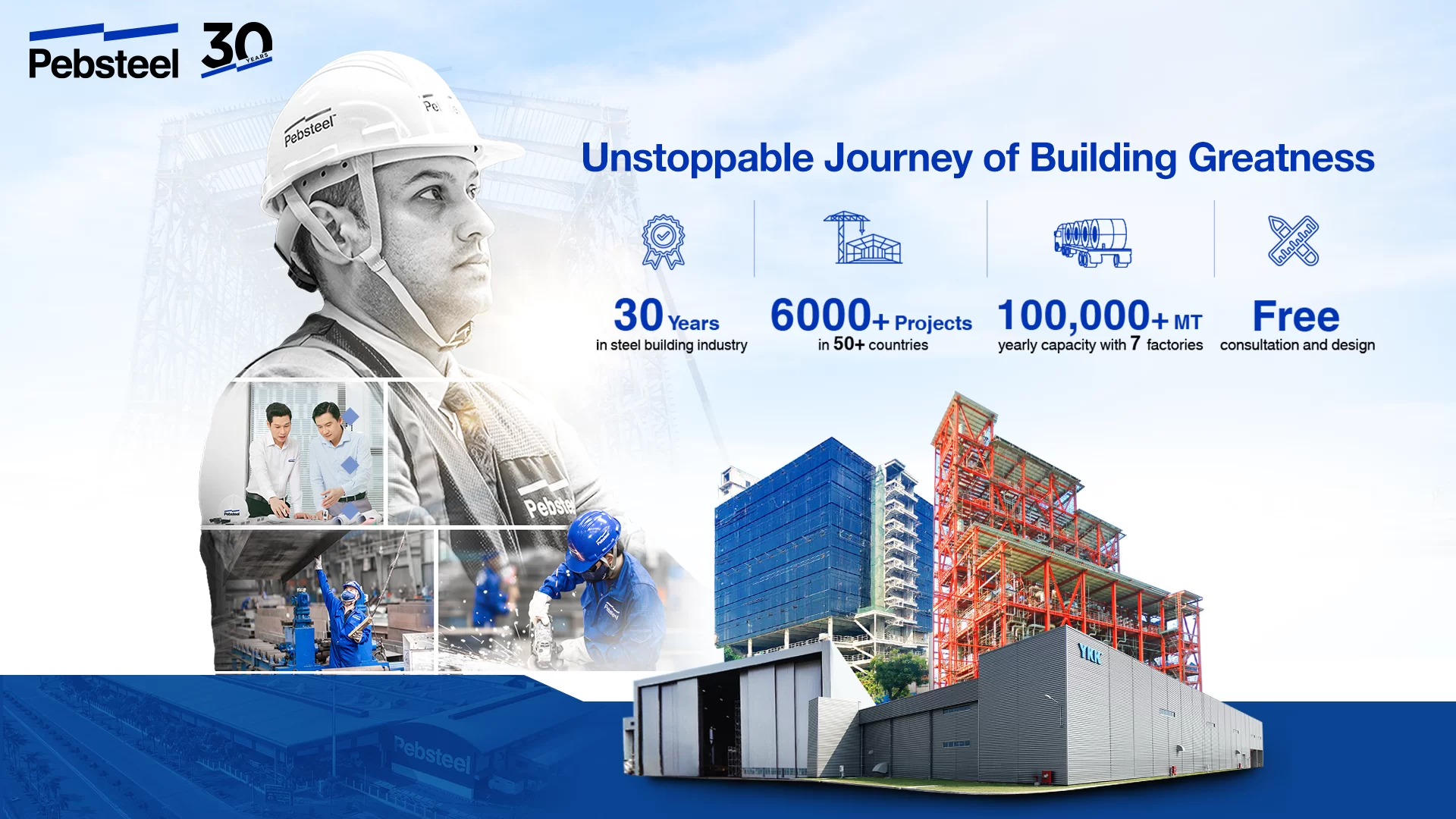 Pebsteel 30 YEARS

Pebsteel

Unstoppable Journey of Building Greatness

30 Years
in steel building industry

6000+ Projects
in 50+ countries

100,000+ MT
yearly capacity with 7 factories

Free
consultation and design

Pebsteel

YKK

Pebsteel